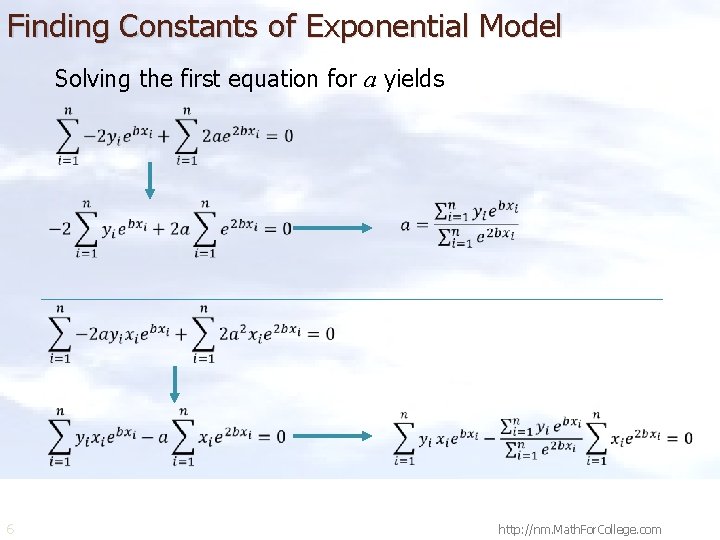 Finding Constants of Exponential Model

Solving the first equation for $a$ yields

$\sum_{i=1}^{n} -2y_i e^{bx_i} + \sum_{i=1}^{n} 2ae^{2bx_i} = 0$

$-2\sum_{i=1}^{n} y_i e^{bx_i} + 2a\sum_{i=1}^{n} e^{2bx_i} = 0$

$a = \frac{\sum_{i=1}^{n} y_i e^{bx_i}}{\sum_{i=1}^{n} e^{2bx_i}}$

$\sum_{i=1}^{n} -2ay_i x_i e^{bx_i} + \sum_{i=1}^{n} 2a^2 x_i e^{2bx_i} = 0$

$\sum_{i=1}^{n} y_i x_i e^{bx_i} - a\sum_{i=1}^{n} x_i e^{2bx_i} = 0$

$\sum_{i=1}^{n} y_i x_i e^{bx_i} - \frac{\sum_{i=1}^{n} y_i e^{bx_i}}{\sum_{i=1}^{n} e^{2bx_i}} \sum_{i=1}^{n} x_i e^{2bx_i} = 0$

6

http://nm.MathForCollege.com